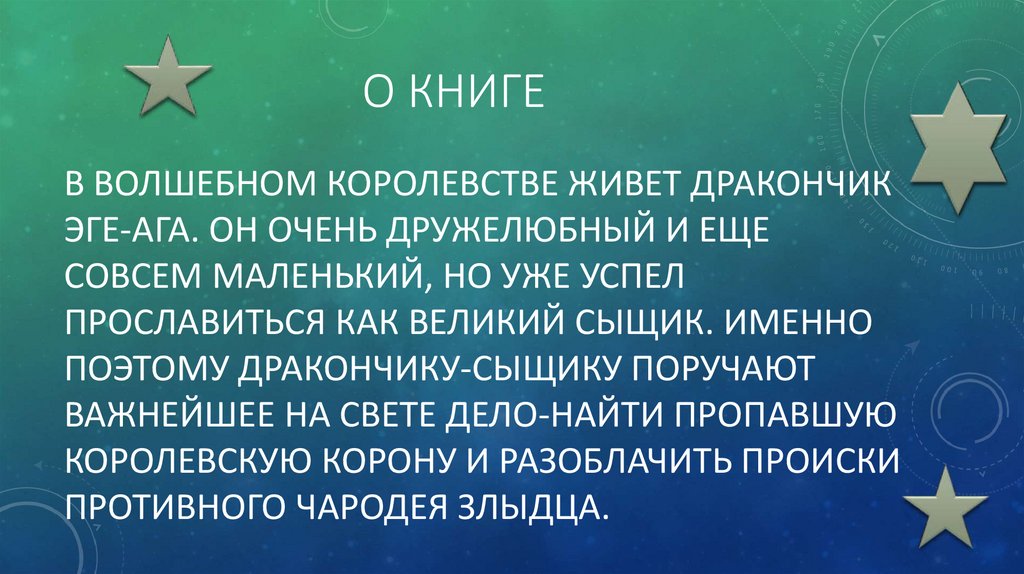 О КНИГЕ

В ВОЛШЕБНОМ КОРОЛЕВСТВЕ ЖИВЕТ ДРАКОНЧИК ЭГЕ-АГА. ОН ОЧЕНЬ ДРУЖЕЛЮБНЫЙ И ЕЩЕ СОВСЕМ МАЛЕНЬКИЙ, НО УЖЕ УСПЕЛ ПРОСЛАВИТЬСЯ КАК ВЕЛИКИЙ СЫЩИК. ИМЕННО ПОЭТОМУ ДРАКОНЧИКУ-СЫЩИКУ ПОРУЧАЮТ ВАЖНЕЙШЕЕ НА СВЕТЕ ДЕЛО-НАЙТИ ПРОПАВШУЮ КОРОЛЕВСКУЮ КОРОНУ И РАЗОБЛАЧИТЬ ПРОИСКИ ПРОТИВНОГО ЧАРОДЕЯ ЗЛЫДЦА.